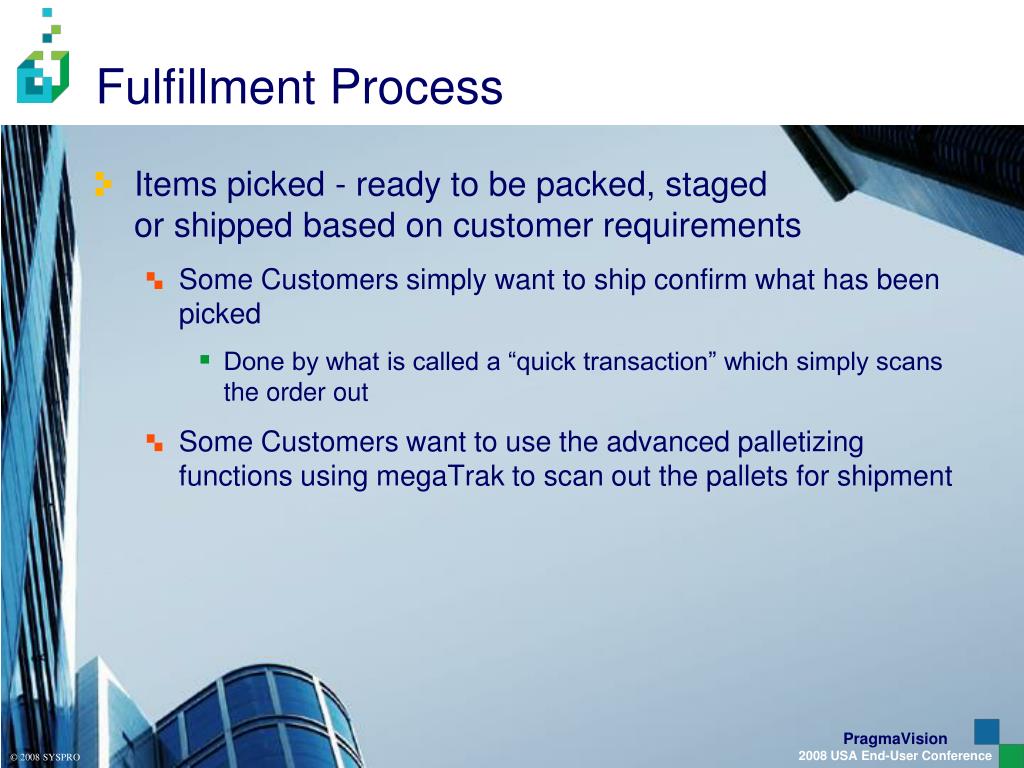 Fulfillment Process

Items picked - ready to be packed, staged or shipped based on customer requirements

Some Customers simply want to ship confirm what has been picked

Done by what is called a “quick transaction” which simply scans the order out

Some Customers want to use the advanced palletizing functions using megaTrak to scan out the pallets for shipment

© 2008 SYSPRO

PragmaVision
2008 USA End-User Conference